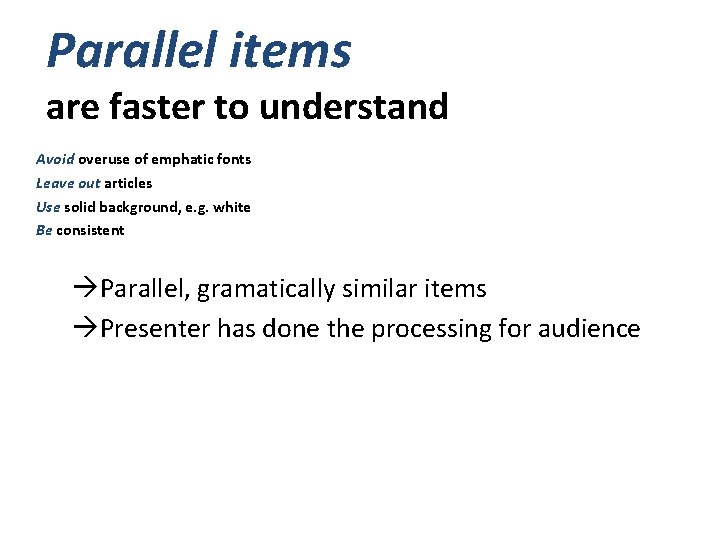 Parallel items
are faster to understand

Avoid overuse of emphatic fonts
Leave out articles
Use solid background, e.g. white
Be consistent

→Parallel, gramatically similar items
→Presenter has done the processing for audience